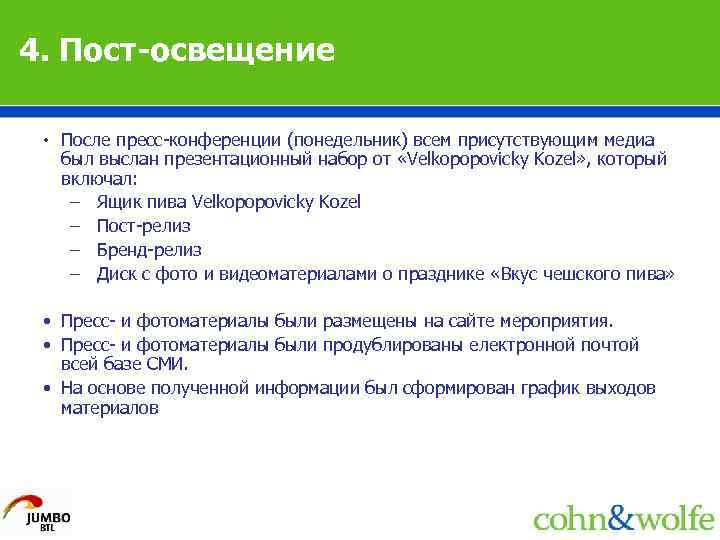 4. Пост-освещение

• После пресс-конференции (понедельник) всем присутствующим медиа был выслан презентационный набор от «Velkopopovicky Kozel», который включал:
– Ящик пива Velkopopovicky Kozel
– Пост-релиз
– Бренд-релиз
– Диск с фото и видеоматериалами о празднике «Вкус чешского пива»

• Пресс- и фотоматериалы были размещены на сайте мероприятия.
• Пресс- и фотоматериалы были продублированы електронной почтой всей базе СМИ.
• На основе полученной информации был сформирован график выходов материалов

JUMBO BTL

cohn&wolfe